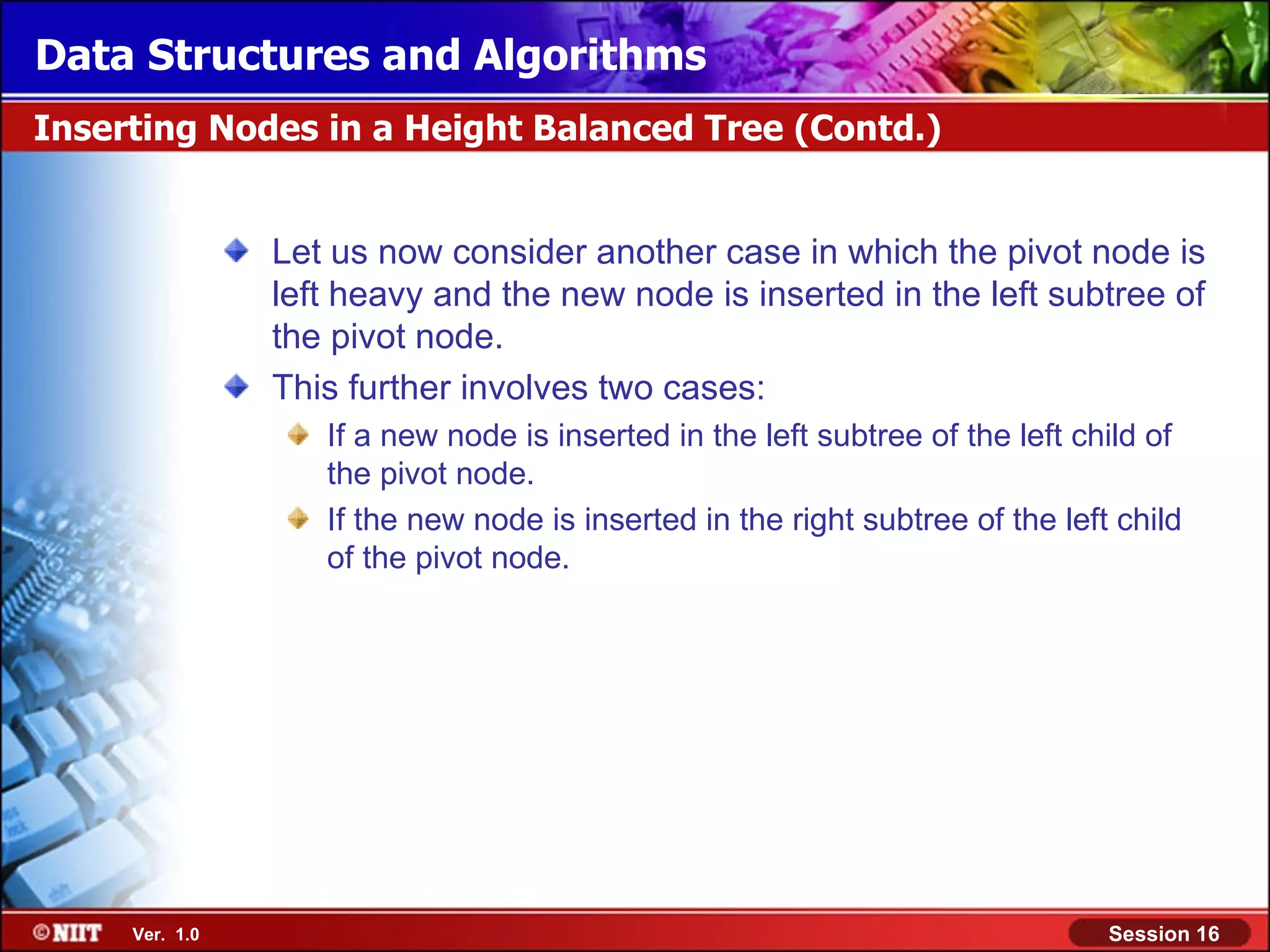 Data Structures and Algorithms

Inserting Nodes in a Height Balanced Tree (Contd.)

Let us now consider another case in which the pivot node is left heavy and the new node is inserted in the left subtree of the pivot node.

This further involves two cases:

If a new node is inserted in the left subtree of the left child of the pivot node.

If the new node is inserted in the right subtree of the left child of the pivot node.

©NIIT Ver. 1.0

Session 16